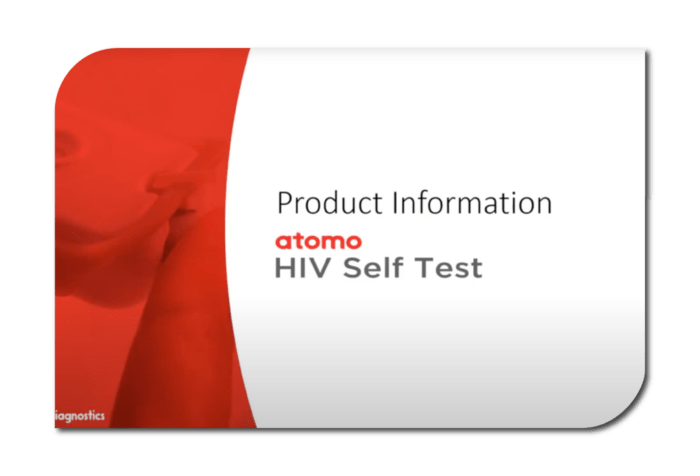 Product Information
atomo
HIV Self Test

iagnostics